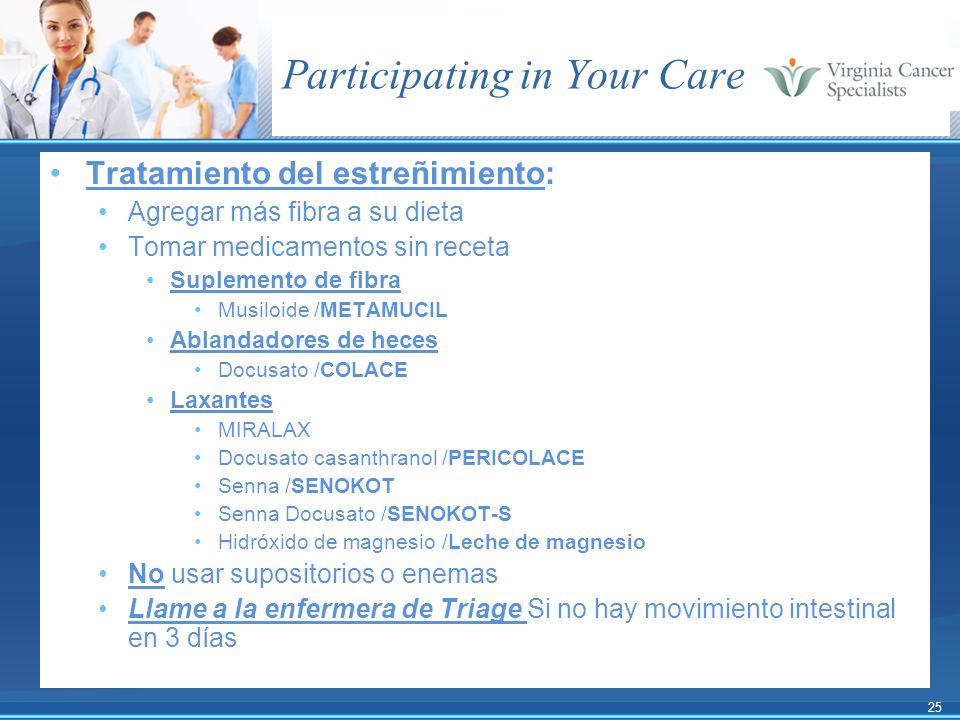 Participating in Your Care

Virginia Cancer Specialists

• Tratamiento del estreñimiento:
• Agregar más fibra a su dieta
• Tomar medicamentos sin receta
• Suplemento de fibra
• Musiloide /METAMUCIL
• Ablandadores de heces
• Docusato /COLACE
• Laxantes
• MIRALAX
• Docusato casanthranol /PERICOLACE
• Senna /SENOKOT
• Senna Docusato /SENOKOT-S
• Hidróxido de magnesio /Leche de magnesio
• No usar supositorios o enemas
• Llame a la enfermera de Triage Si no hay movimiento intestinal en 3 días

25